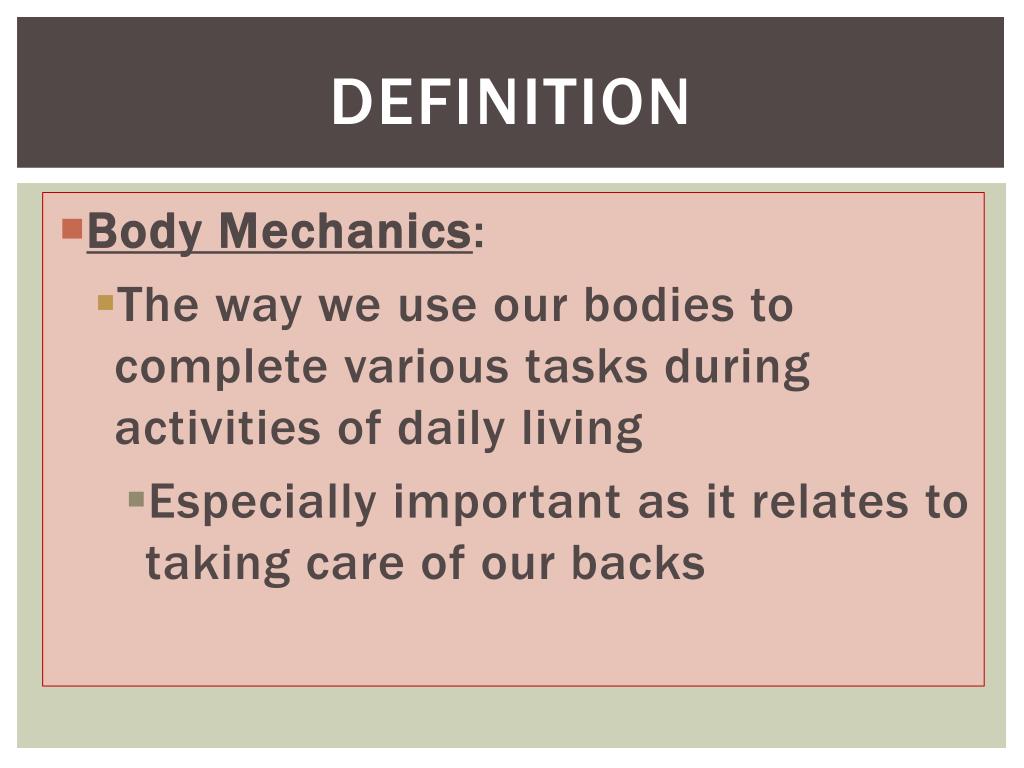 DEFINITION

Body Mechanics:

The way we use our bodies to complete various tasks during activities of daily living

Especially important as it relates to taking care of our backs